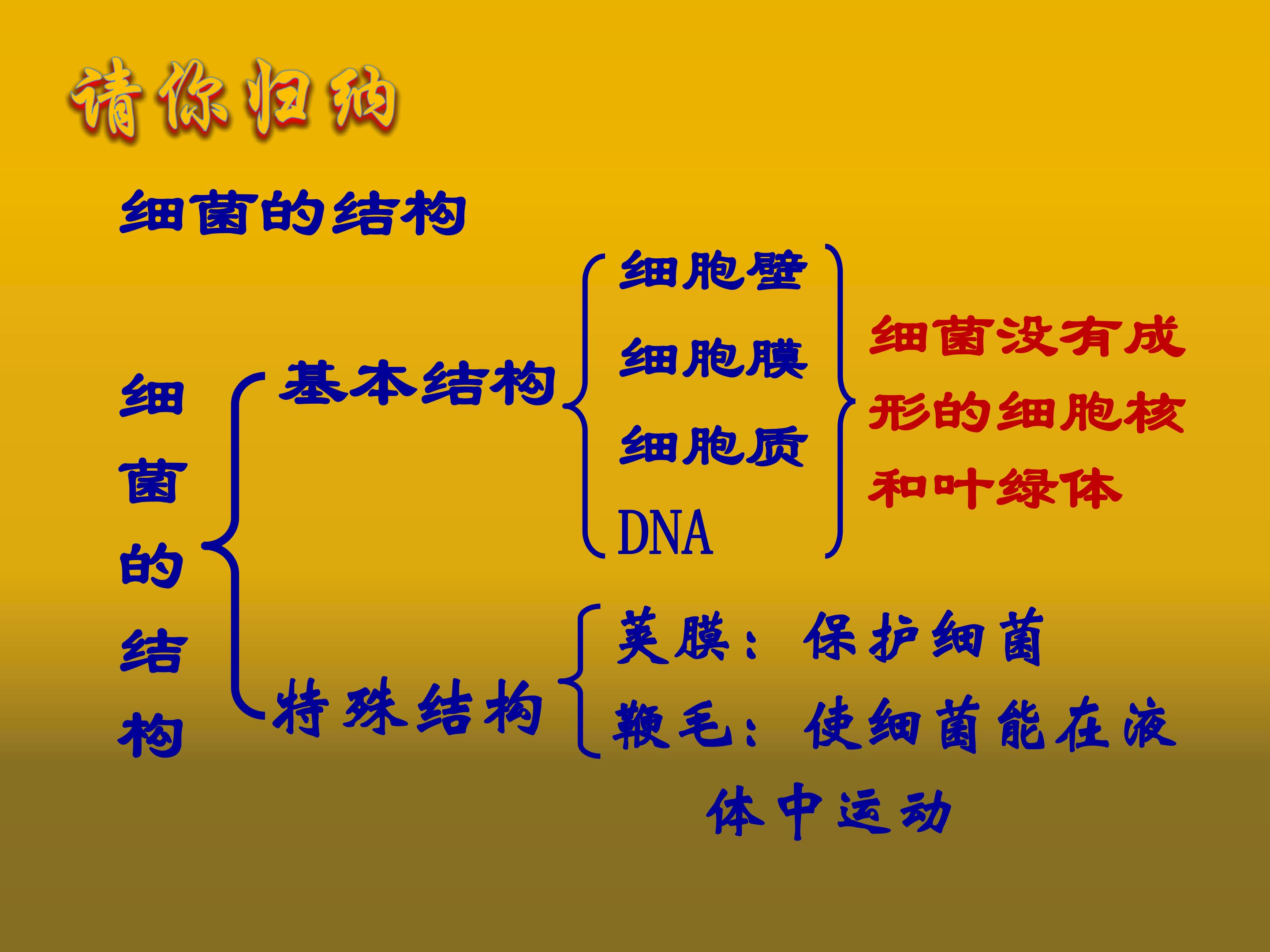 请你归纳

细菌的结构

细菌的结构

基本结构

细胞壁
细胞膜
细胞质
DNA

细菌没有成形的细胞核和叶绿体

特殊结构

荚膜：保护细菌
鞭毛：使细菌能在液体中运动